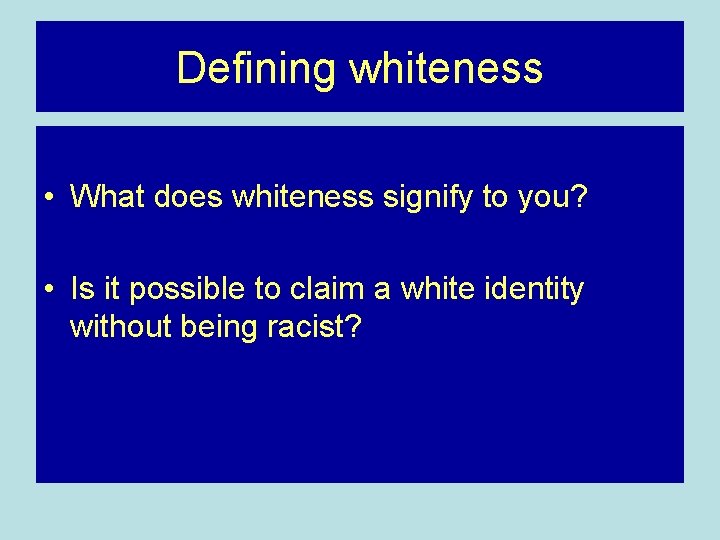 Defining whiteness

• What does whiteness signify to you?

• Is it possible to claim a white identity without being racist?